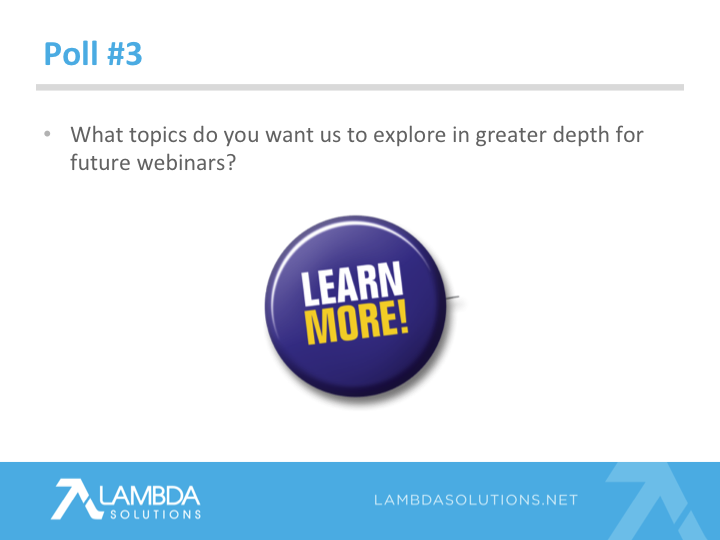 Poll #3

• What topics do you want us to explore in greater depth for future webinars?

LEARN MORE!

LAMBDA SOLUTIONS

LAMBDASOLUTIONS.NET